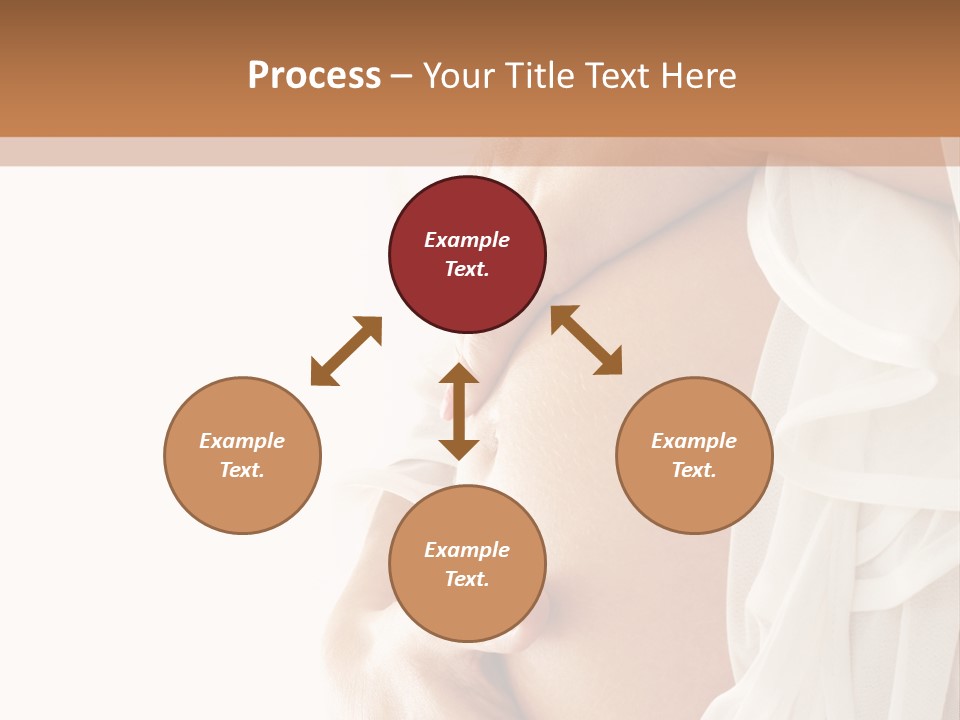 Process – Your Title Text Here

Example Text.

Example Text.

Example Text.

Example Text.